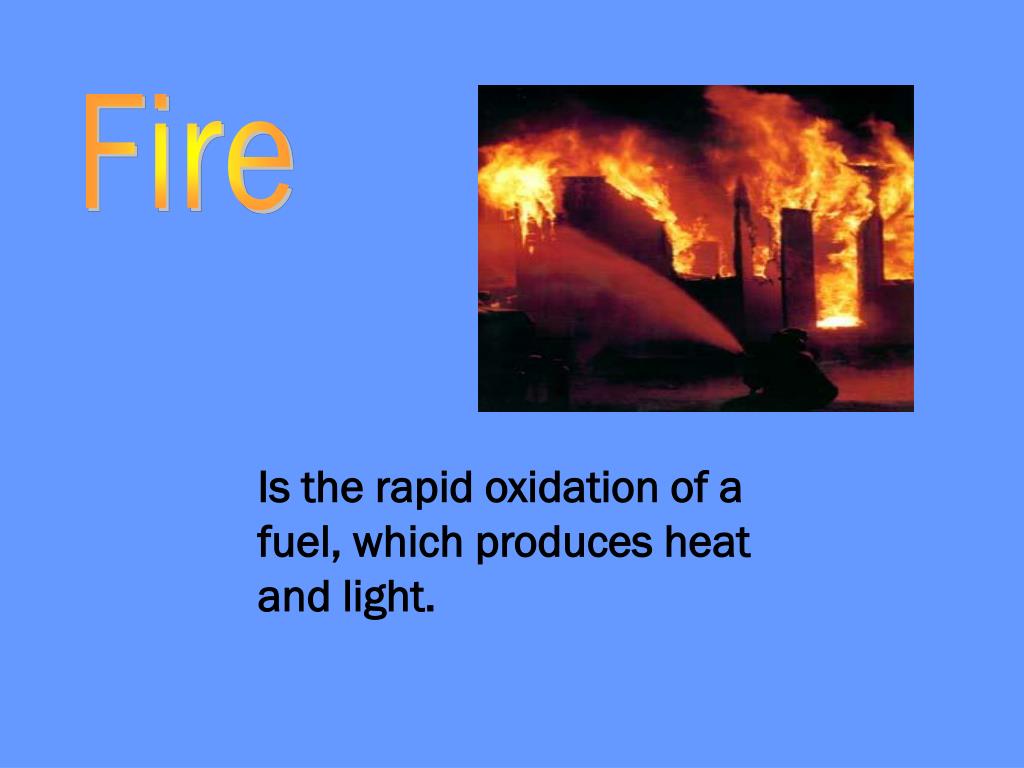 Fire

Is the rapid oxidation of a fuel, which produces heat and light.